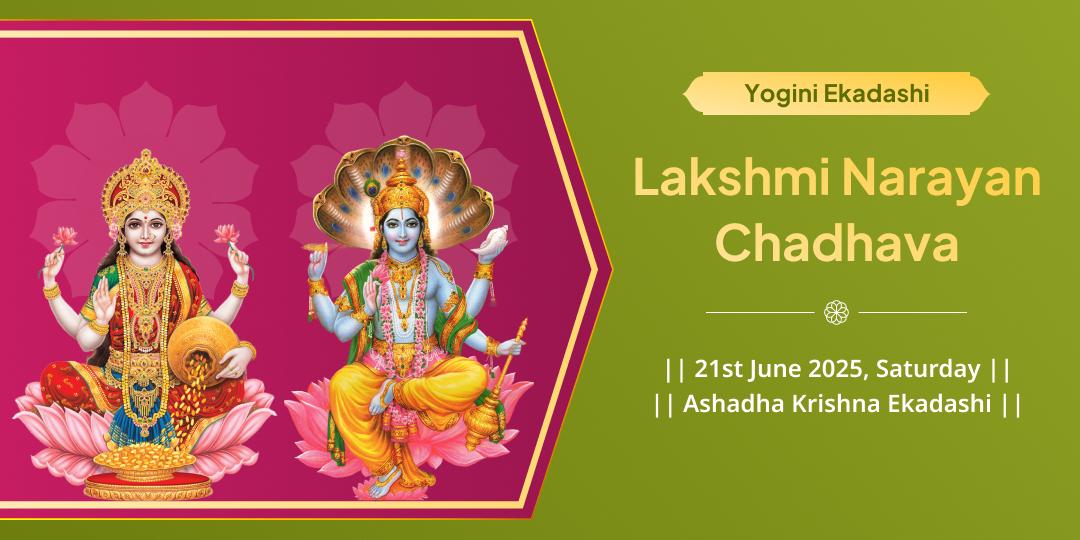 Yogini Ekadashi

Lakshmi Narayan Chadhava

|| 21st June 2025, Saturday ||
|| Ashadha Krishna Ekadashi ||